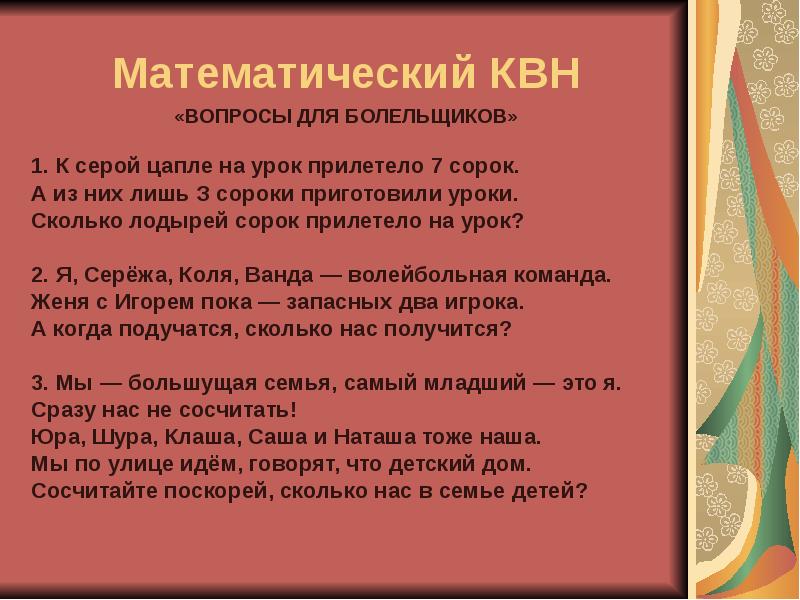 Математический КВН

«ВОПРОСЫ ДЛЯ БОЛЕЛЬЩИКОВ»

1. К серой цапле на урок прилетело 7 сорок.
А из них лишь 3 сороки приготовили уроки.
Сколько лодырей сорок прилетело на урок?

2. Я, Серёжа, Коля, Ванда — волейбольная команда.
Женя с Игорем пока — запасных два игрока.
А когда подучатся, сколько нас получится?

3. Мы — большущая семья, самый младший — это я.
Сразу нас не сосчитать!
Юра, Шура, Клаша, Саша и Наташа тоже наша.
Мы по улице идём, говорят, что детский дом.
Сосчитайте поскорей, сколько нас в семье детей?